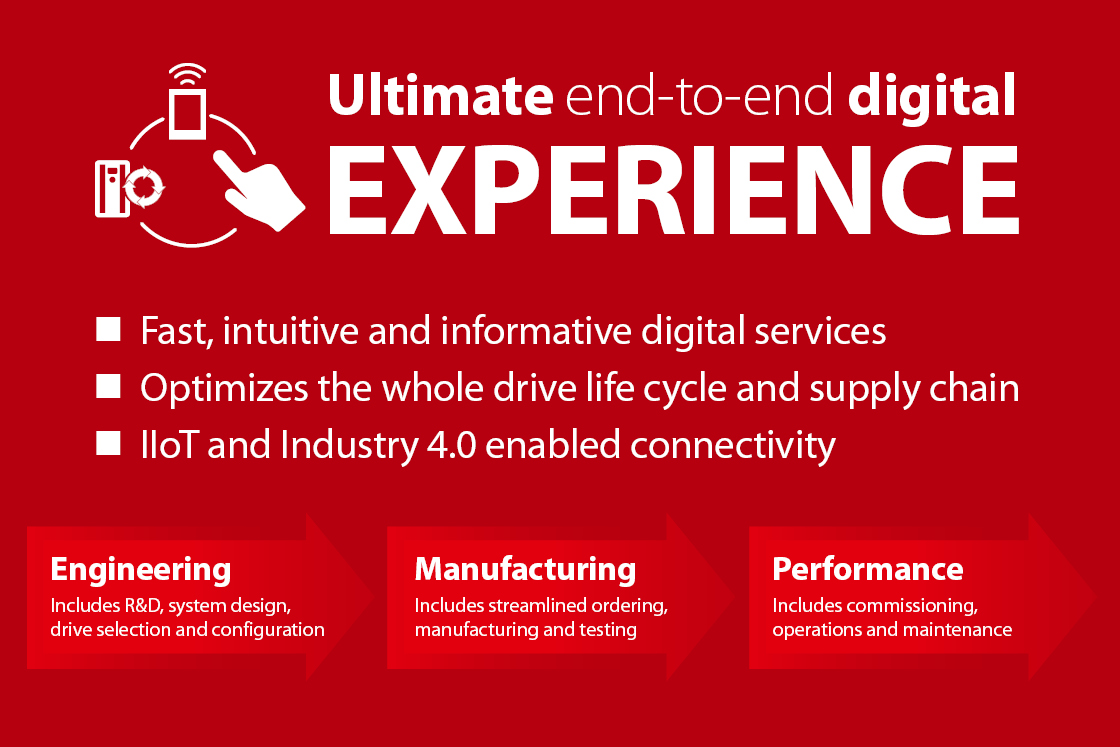 Ultimate end-to-end digital
EXPERIENCE

■ Fast, intuitive and informative digital services
■ Optimizes the whole drive life cycle and supply chain
■ IIoT and Industry 4.0 enabled connectivity

Engineering
Includes R&D, system design, drive selection and configuration

Manufacturing
Includes streamlined ordering, manufacturing and testing

Performance
Includes commissioning, operations and maintenance